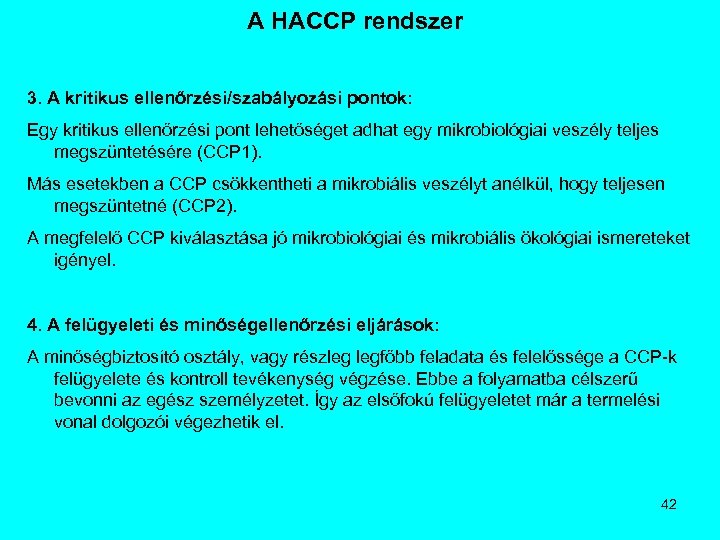 A HACCP rendszer

3. A kritikus ellenőrzési/szabályozási pontok:

Egy kritikus ellenőrzési pont lehetőséget adhat egy mikrobiológiai veszély teljes megszüntetésére (CCP1).

Más esetekben a CCP csökkentheti a mikrobiális veszélyt anélkül, hogy teljesen megszüntetné (CCP2).

A megfelelő CCP kiválasztása jó mikrobiológiai és mikrobiális ökológiai ismereteket igényel.

4. A felügyeleti és minőségellenőrzési eljárások:

A minőségbiztosító osztály, vagy részleg legfőbb feladata és felelőssége a CCP-k felügyelete és kontroll tevékenység végzése. Ebbe a folyamatba célszerű bevonni az egész személyzetet. Így az elsőfokú felügyeletet már a termelési vonal dolgozói végezhetik el.

42